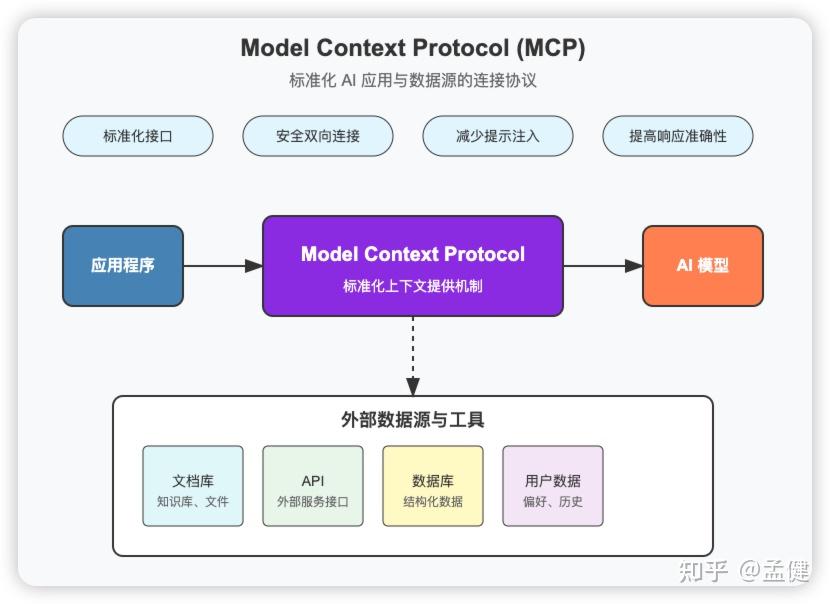 Model Context Protocol (MCP)

标准化 AI 应用与数据源的连接协议

标准化接口

安全双向连接

减少提示注入

提高响应准确性

应用程序

Model Context Protocol

标准化上下文提供机制

AI 模型

外部数据源与工具

文档库

知识库、文件

API

外部服务接口

数据库

结构化数据

用户数据

偏好、历史

知乎 @孟健